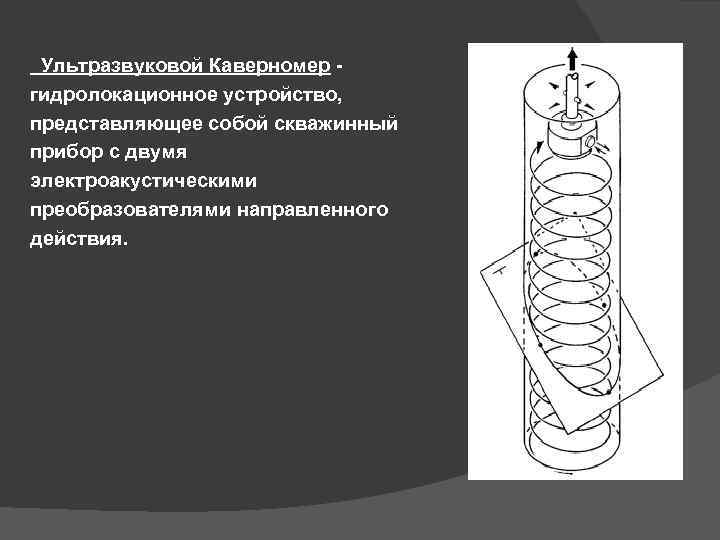 Ультразвуковой Каверномер - гидролокационное устройство, представляющее собой скважинный прибор с двумя электроакустическими преобразователями направленного действия.